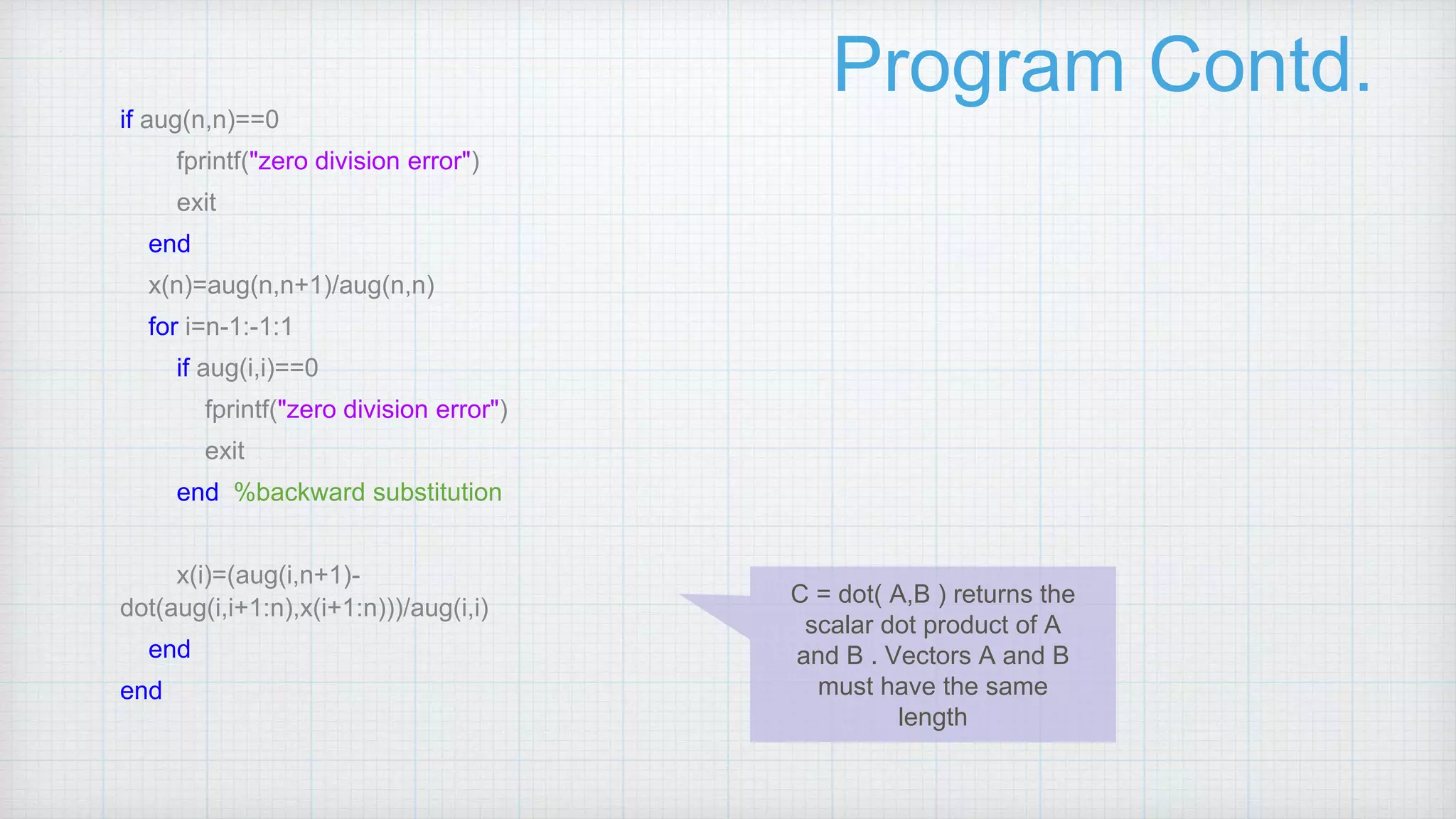 Program Contd.

if aug(n,n)==0
fprintf("zero division error")
exit
end
x(n)=aug(n,n+1)/aug(n,n)
for i=n-1:-1:1
if aug(i,i)==0
fprintf("zero division error")
exit
end %backward substitution

x(i)=(aug(i,n+1)-dot(aug(i,i+1:n),x(i+1:n)))/aug(i,i)
end
end

C = dot( A,B ) returns the scalar dot product of A and B . Vectors A and B must have the same length